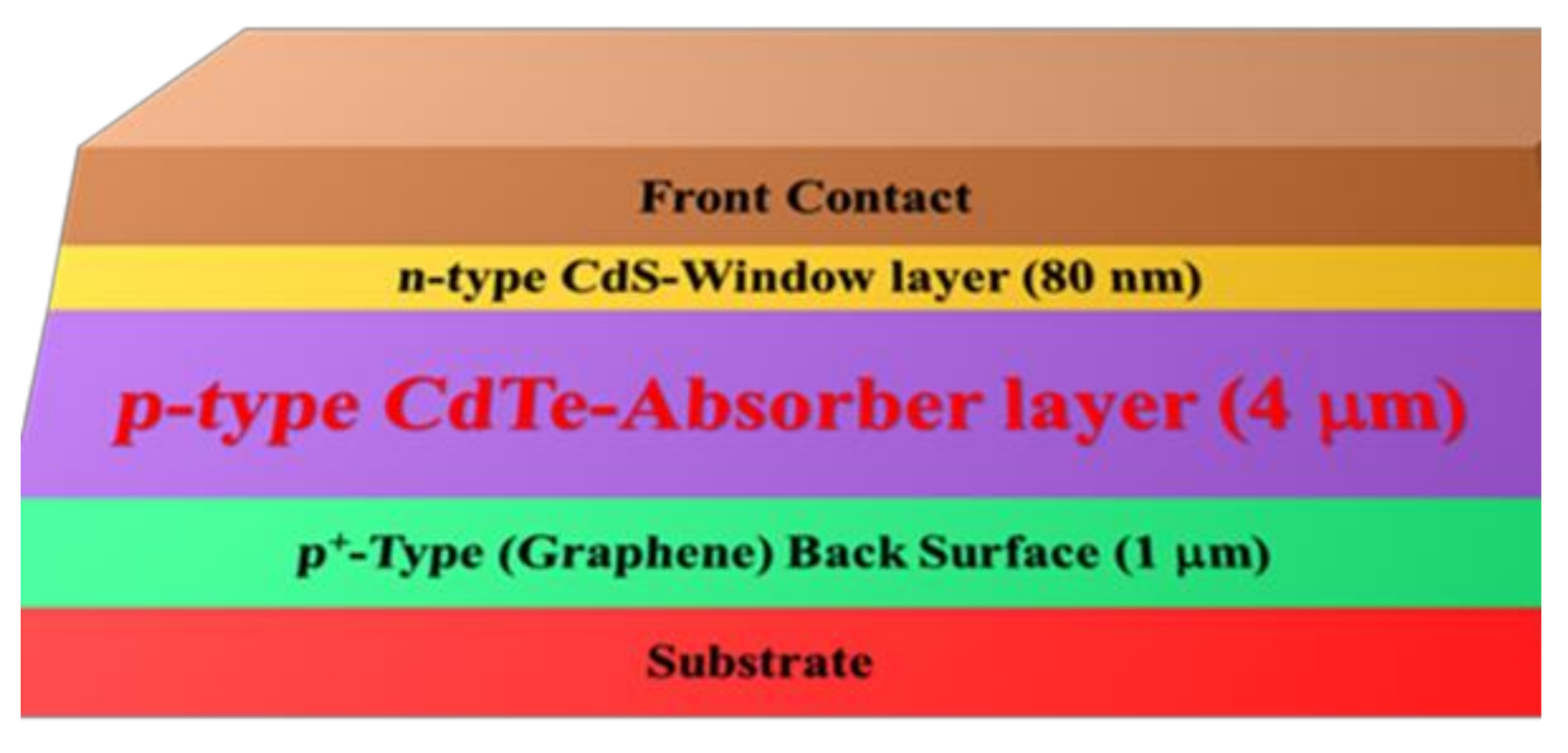 Front Contact

n-type CdS-Window layer (80 nm)

p-type CdTe-Absorber layer (4 μm)

$p^+$-Type (Graphene) Back Surface (1 μm)

Substrate